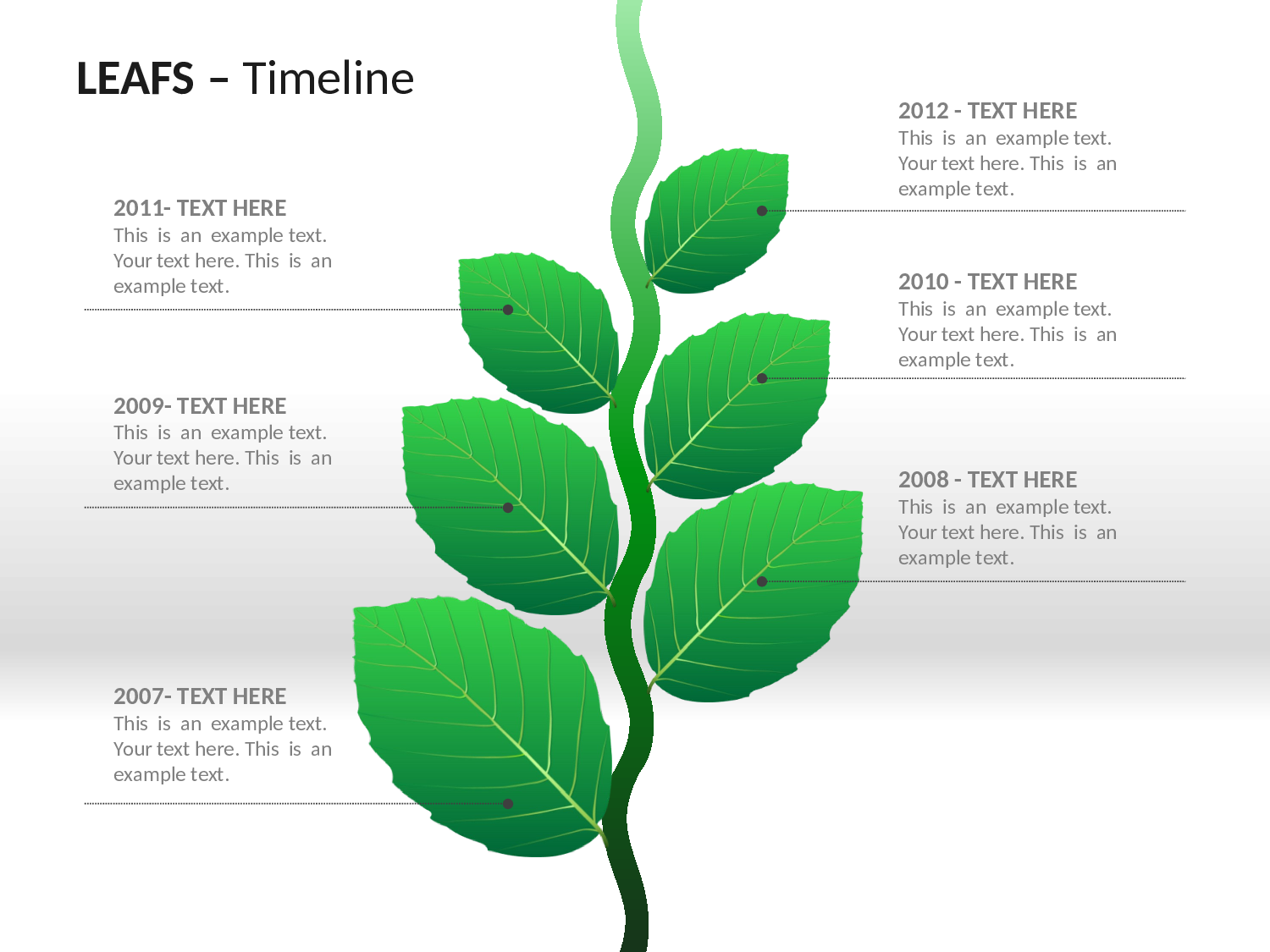 LEAFS – Timeline

2011- TEXT HERE
This is an example text. Your text here. This is an example text.

2009- TEXT HERE
This is an example text. Your text here. This is an example text.

2007- TEXT HERE
This is an example text. Your text here. This is an example text.

2012 - TEXT HERE
This is an example text. Your text here. This is an example text.

2010 - TEXT HERE
This is an example text. Your text here. This is an example text.

2008 - TEXT HERE
This is an example text. Your text here. This is an example text.